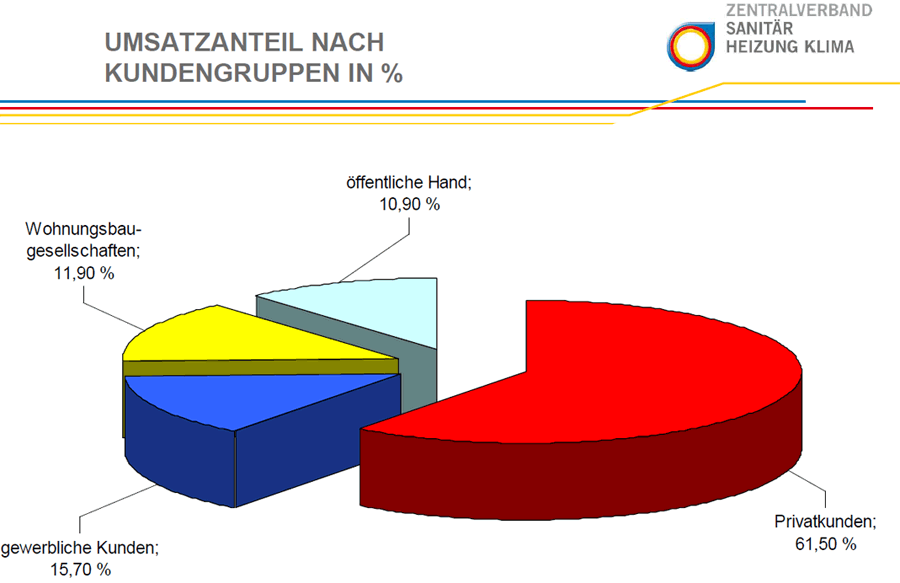 UMSATZANTEIL NACH KUNDENGRUPPEN IN %

ZENTRALVERBAND SANITÄR HEIZUNG KLIMA

öffentliche Hand; 10,90 %

Wohnungsbaugesellschaften; 11,90 %

gewerbliche Kunden; 15,70 %

Privatkunden; 61,50 %